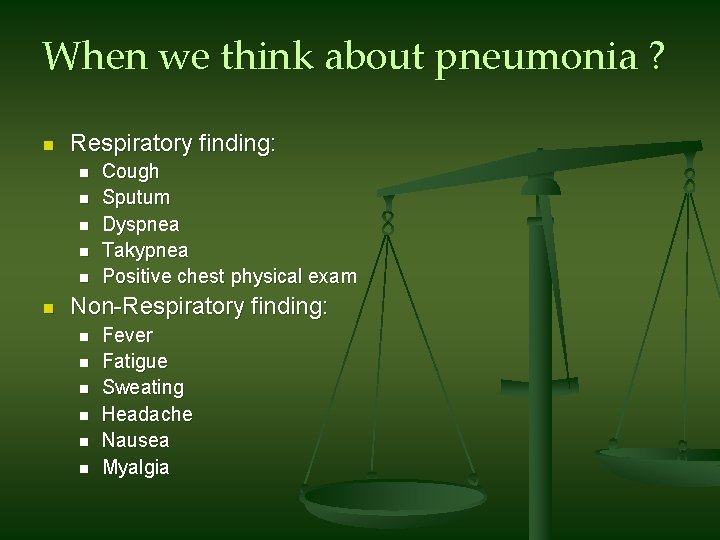 When we think about pneumonia ?

- Respiratory finding:
  - Cough
  - Sputum
  - Dyspnea
  - Takypnea
  - Positive chest physical exam
- Non-Respiratory finding:
  - Fever
  - Fatigue
  - Sweating
  - Headache
  - Nausea
  - Myalgia